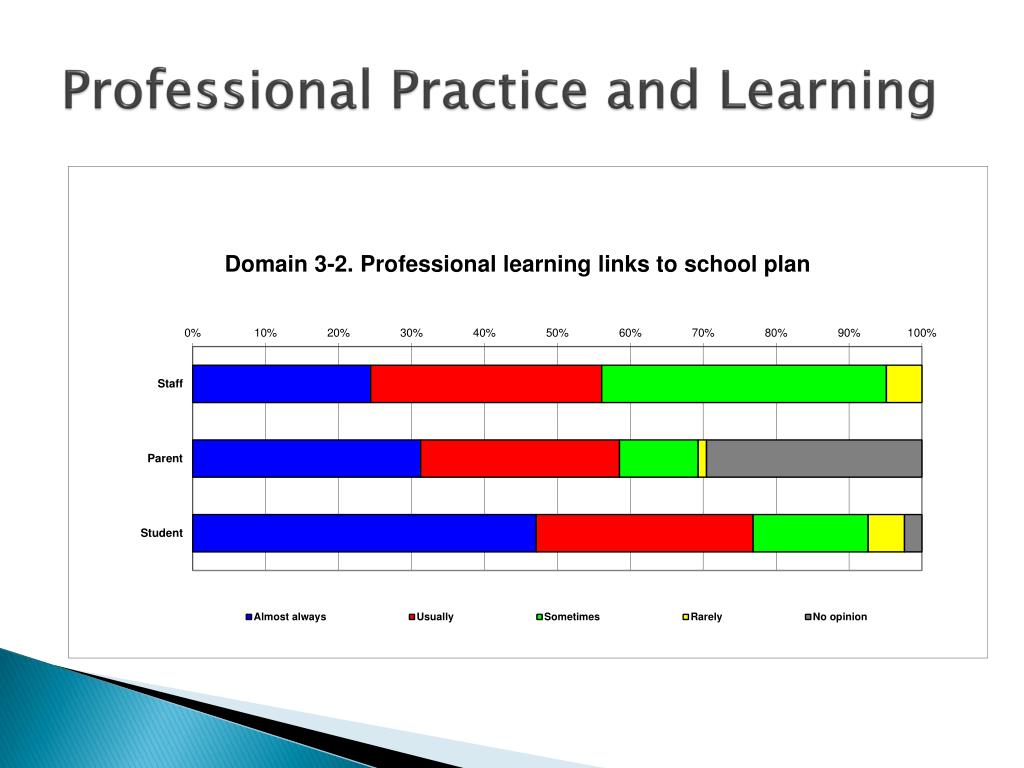 Professional Practice and Learning

Domain 3-2. Professional learning links to school plan

0% 10% 20% 30% 40% 50% 60% 70% 80% 90% 100%

Staff

Parent

Student

Almost always
Usually
Sometimes
Rarely
No opinion